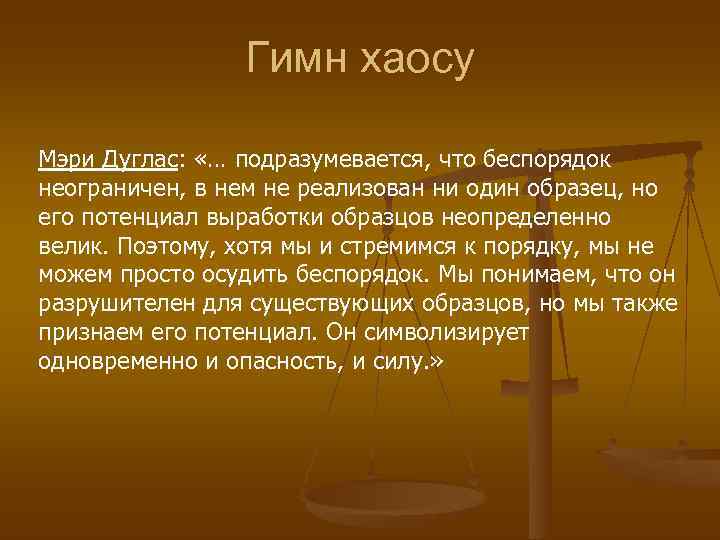 Гимн хаосу

Мэри Дуглас: «… подразумевается, что беспорядок неограничен, в нем не реализован ни один образец, но его потенциал выработки образцов неопределенно велик. Поэтому, хотя мы и стремимся к порядку, мы не можем просто осудить беспорядок. Мы понимаем, что он разрушителен для существующих образцов, но мы также признаем его потенциал. Он символизирует одновременно и опасность, и силу.»